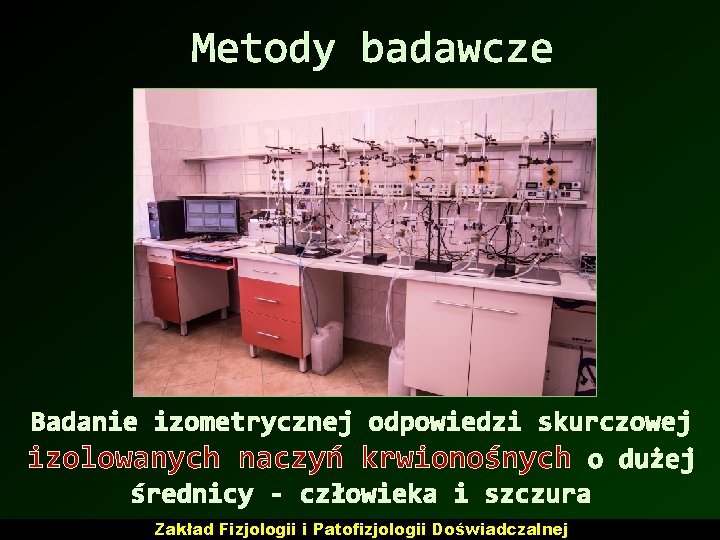 Metody badawcze

Badanie izometrycznej odpowiedzi skurczowej izolowanych naczyń krwionośnych o dużej średnicy - człowieka i szczura

Zakład Fizjologii i Patofizjologii Doświadczalnej